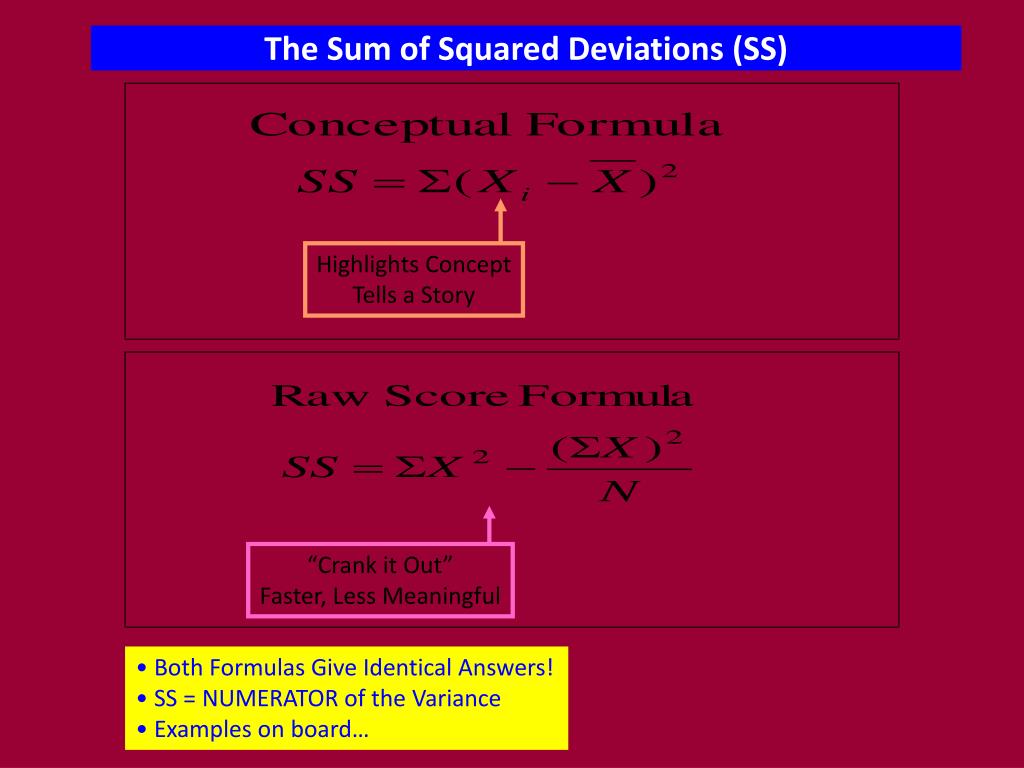 The Sum of Squared Deviations (SS)

Conceptual Formula

$SS = \Sigma(X_i - \overline{X})^2$

Highlights Concept
Tells a Story

Raw Score Formula

$SS = \Sigma X^2 - \frac{(\Sigma X)^2}{N}$

“Crank it Out”
Faster, Less Meaningful

• Both Formulas Give Identical Answers!
• SS = NUMERATOR of the Variance
• Examples on board…